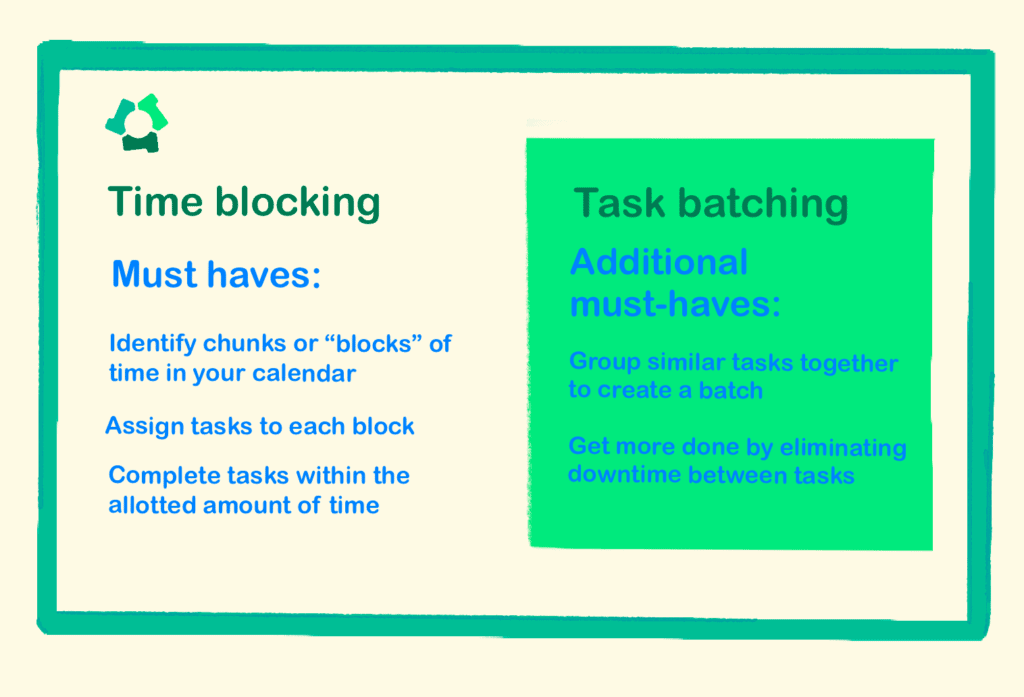 Time blocking

Must haves:

Identify chunks or “blocks” of time in your calendar

Assign tasks to each block

Complete tasks within the allotted amount of time

Task batching

Additional must-haves:

Group similar tasks together to create a batch

Get more done by eliminating downtime between tasks